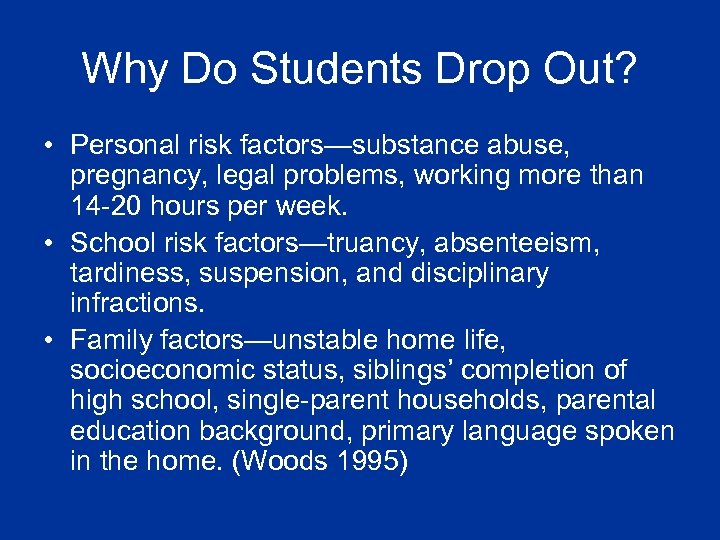 Why Do Students Drop Out?

• Personal risk factors—substance abuse, pregnancy, legal problems, working more than 14-20 hours per week.
• School risk factors—truancy, absenteeism, tardiness, suspension, and disciplinary infractions.
• Family factors—unstable home life, socioeconomic status, siblings' completion of high school, single-parent households, parental education background, primary language spoken in the home. (Woods 1995)